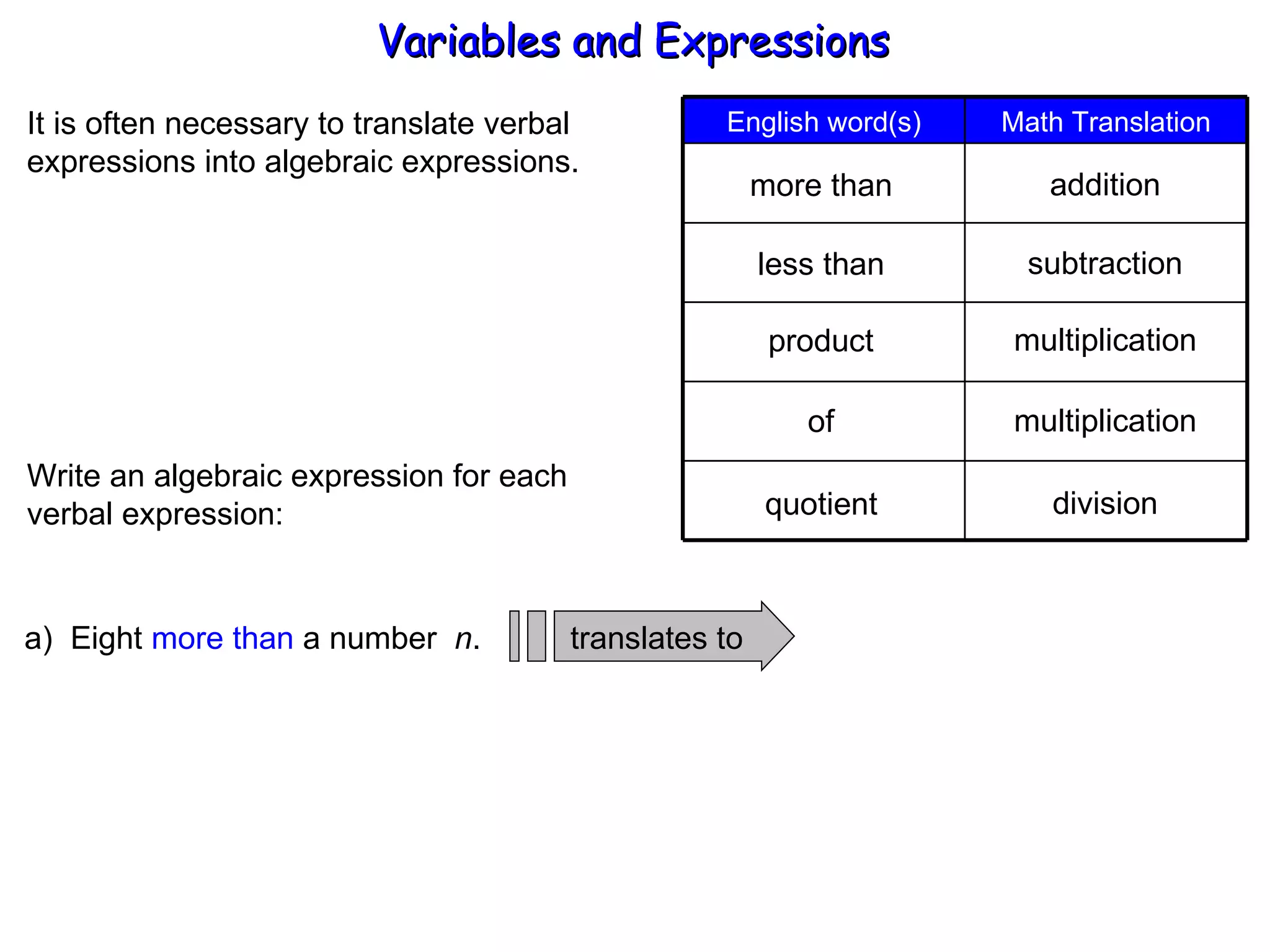 Variables and Expressions

It is often necessary to translate verbal expressions into algebraic expressions.

| English word(s) | Math Translation |
|---|---|
| more than | addition |
| less than | subtraction |
| product | multiplication |
| of | multiplication |
| quotient | division |

Write an algebraic expression for each verbal expression:

a) Eight more than a number $n$.

translates to